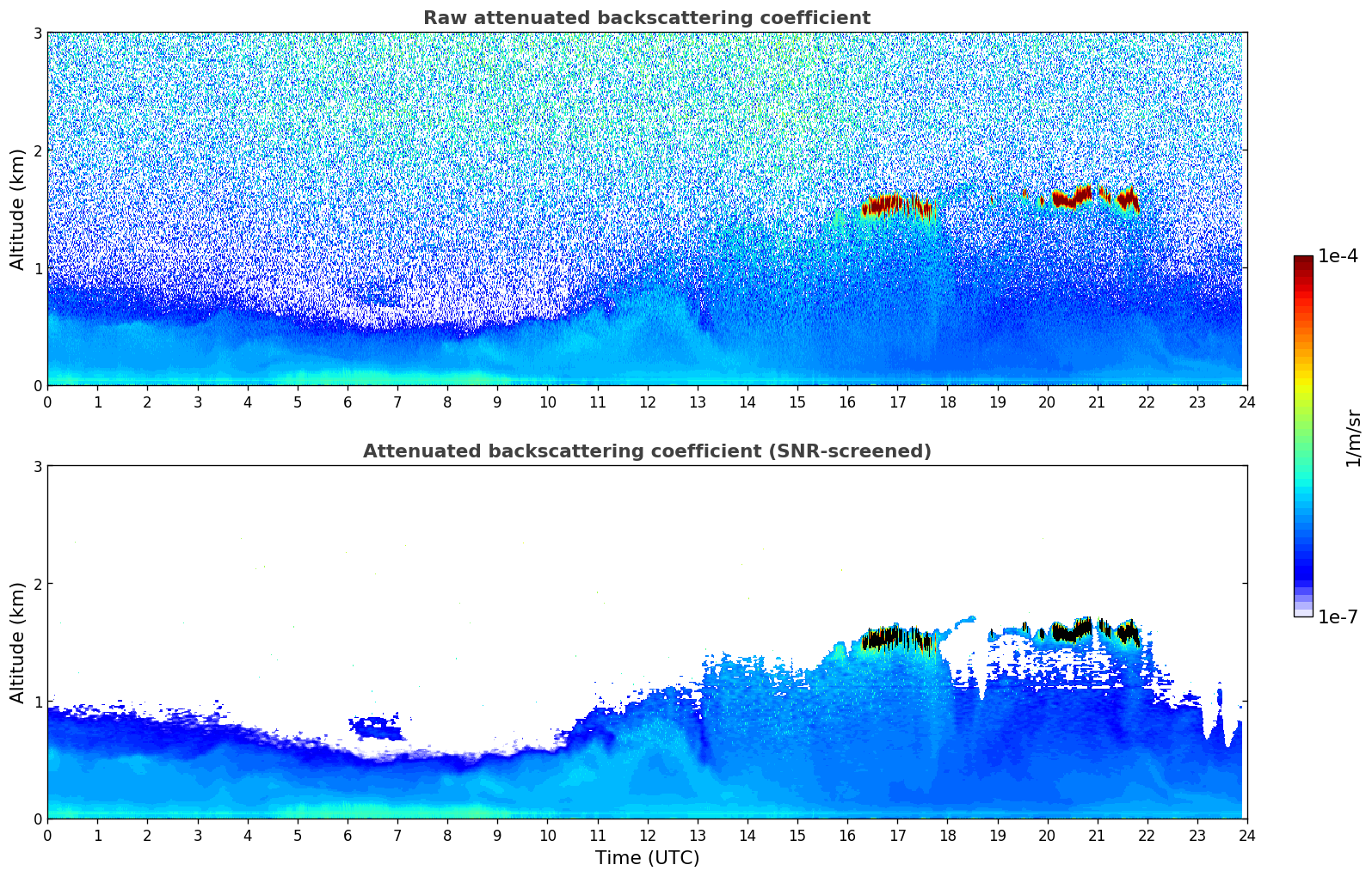 Raw attenuated backscattering coefficient

Altitude (km)

3
2
1
0

0 1 2 3 4 5 6 7 8 9 10 11 12 13 14 15 16 17 18 19 20 21 22 23 24

Attenuated backscattering coefficient (SNR-screened)

Altitude (km)

3
2
1
0

0 1 2 3 4 5 6 7 8 9 10 11 12 13 14 15 16 17 18 19 20 21 22 23 24

Time (UTC)

1e-4
1/m/sr
1e-7